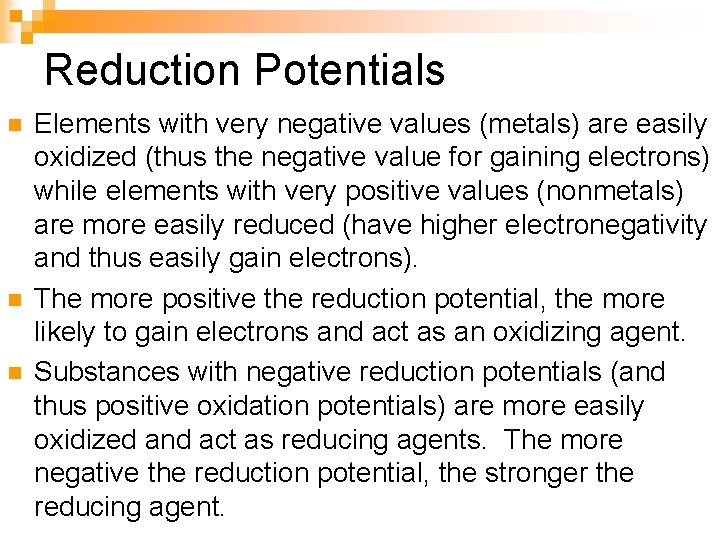 Reduction Potentials

Elements with very negative values (metals) are easily oxidized (thus the negative value for gaining electrons) while elements with very positive values (nonmetals) are more easily reduced (have higher electronegativity and thus easily gain electrons).

The more positive the reduction potential, the more likely to gain electrons and act as an oxidizing agent.

Substances with negative reduction potentials (and thus positive oxidation potentials) are more easily oxidized and act as reducing agents. The more negative the reduction potential, the stronger the reducing agent.